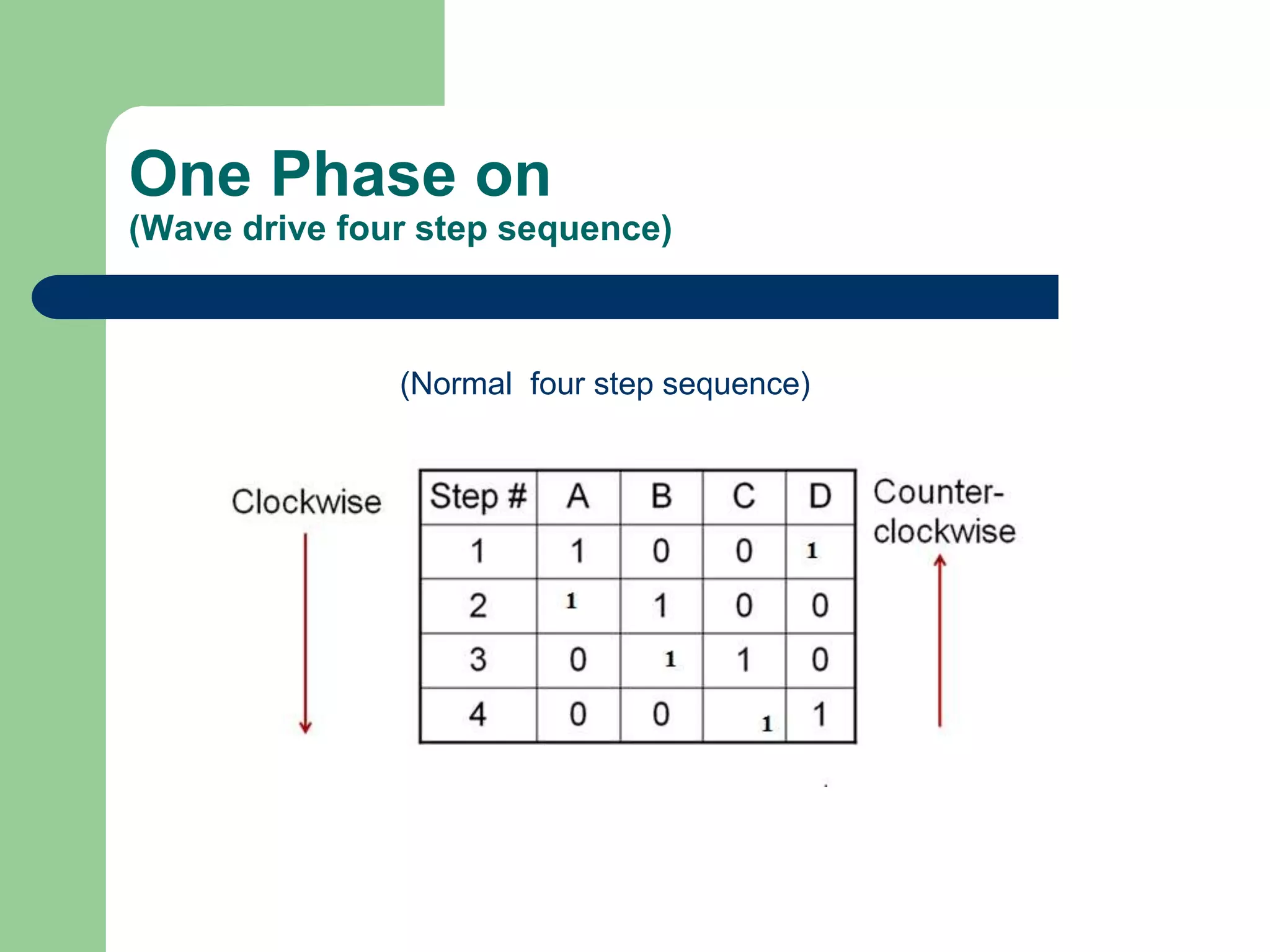 One Phase on
(Wave drive four step sequence)

(Normal four step sequence)

Clockwise

| Step # | A | B | C | D |
|---|---|---|---|---|
| 1 | 1 | 0 | 0 | 1 |
| 2 | 1 | 1 | 0 | 0 |
| 3 | 0 | 1 | 1 | 0 |
| 4 | 0 | 0 | 1 | 1 |

Counter-clockwise